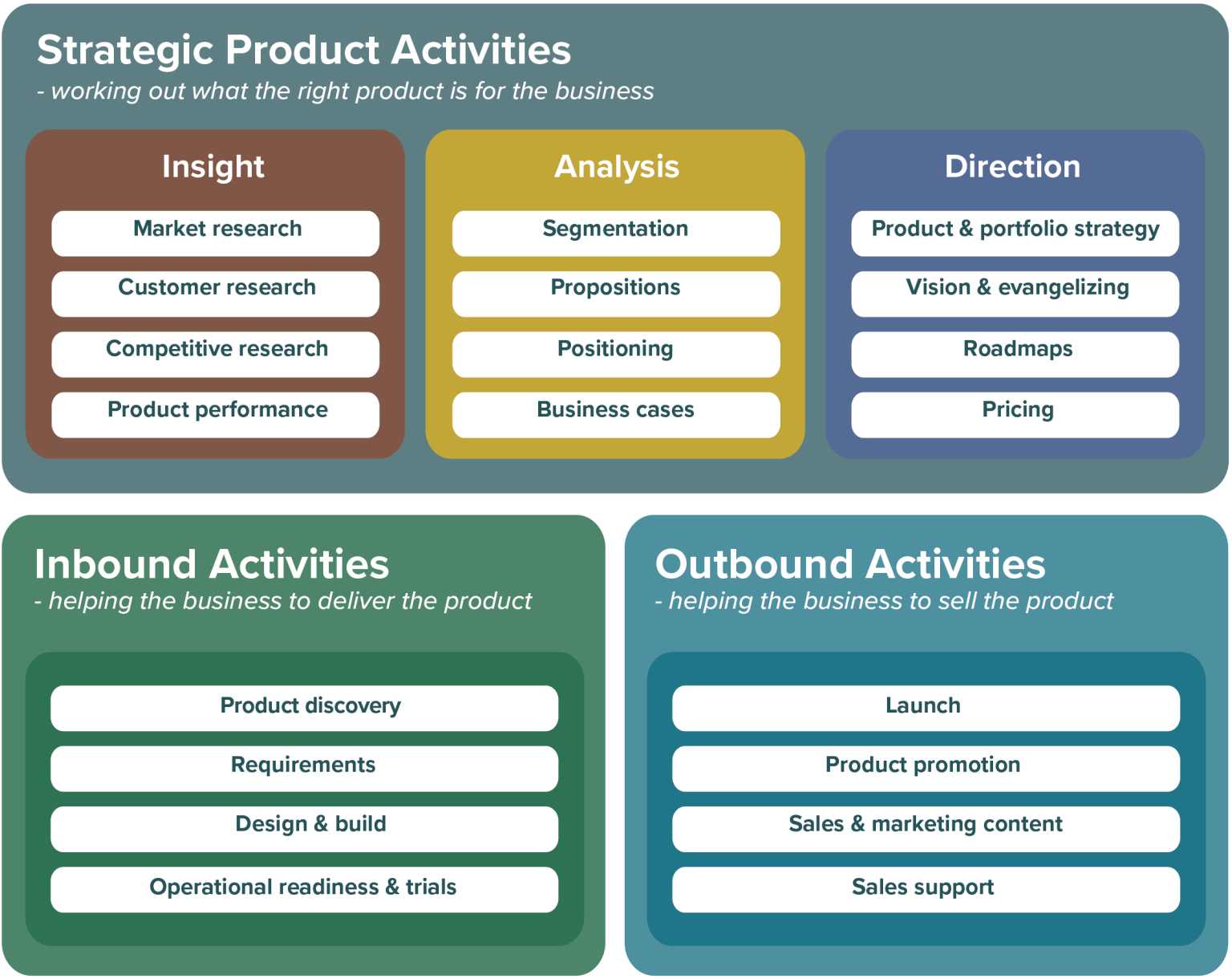 Strategic Product Activities
- working out what the right product is for the business

Insight
Market research
Customer research
Competitive research
Product performance

Analysis
Segmentation
Propositions
Positioning
Business cases

Direction
Product & portfolio strategy
Vision & evangelizing
Roadmaps
Pricing

Inbound Activities
- helping the business to deliver the product

Product discovery
Requirements
Design & build
Operational readiness & trials

Outbound Activities
- helping the business to sell the product

Launch
Product promotion
Sales & marketing content
Sales support